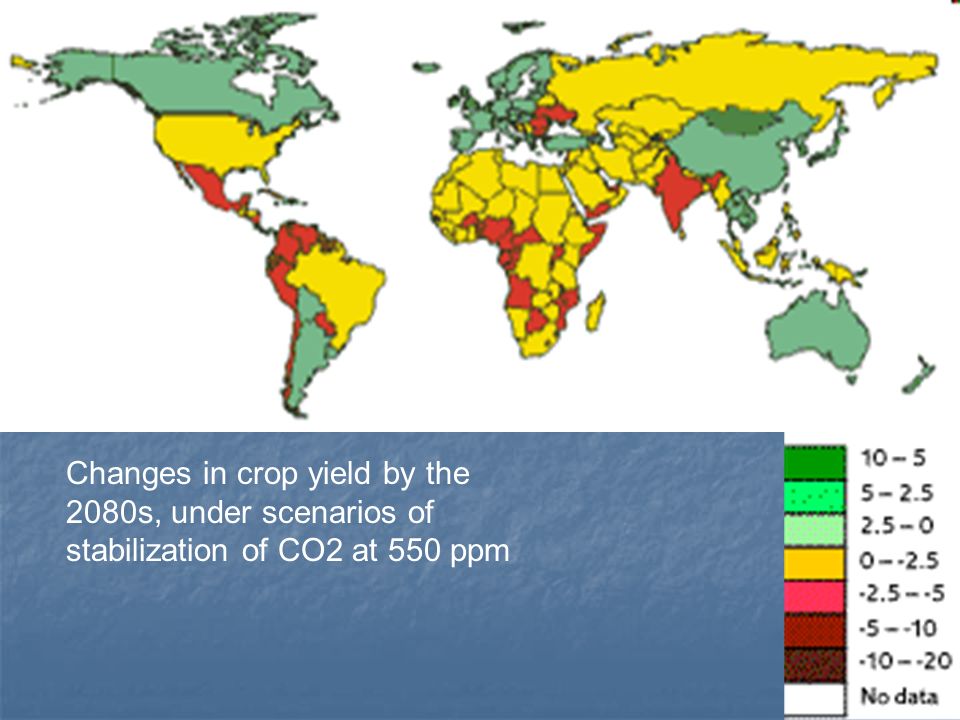 Changes in crop yield by the 2080s, under scenarios of stabilization of CO2 at 550 ppm

10 – 5
5 – 2.5
2.5 – 0
0 – -2.5
-2.5 – -5
-5 – -10
-10 – -20
No data